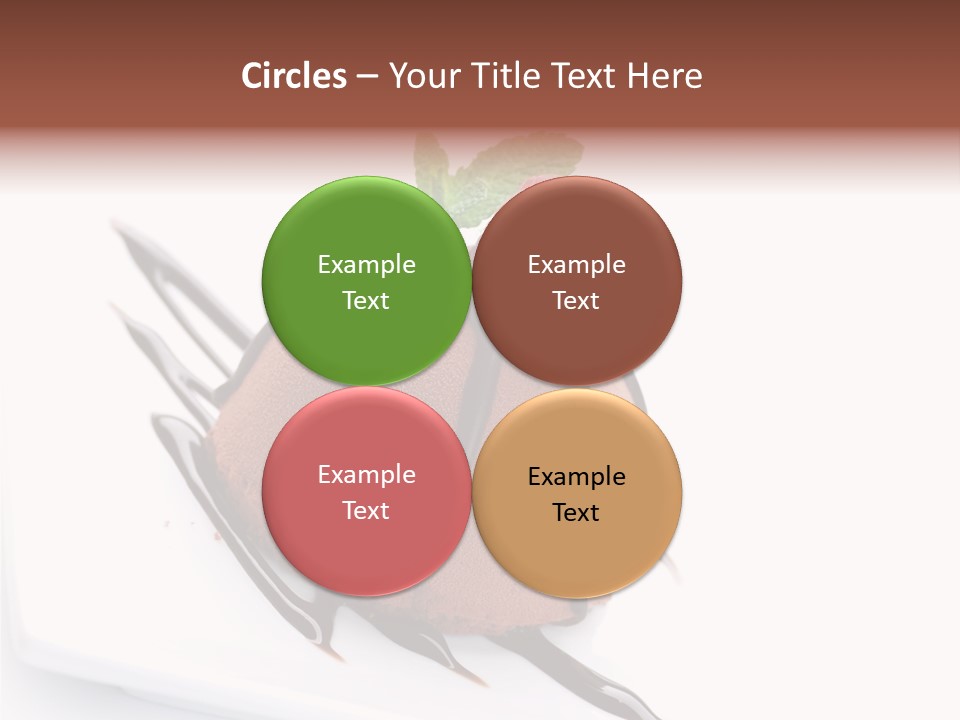 Circles – Your Title Text Here

Example Text

Example Text

Example Text

Example Text